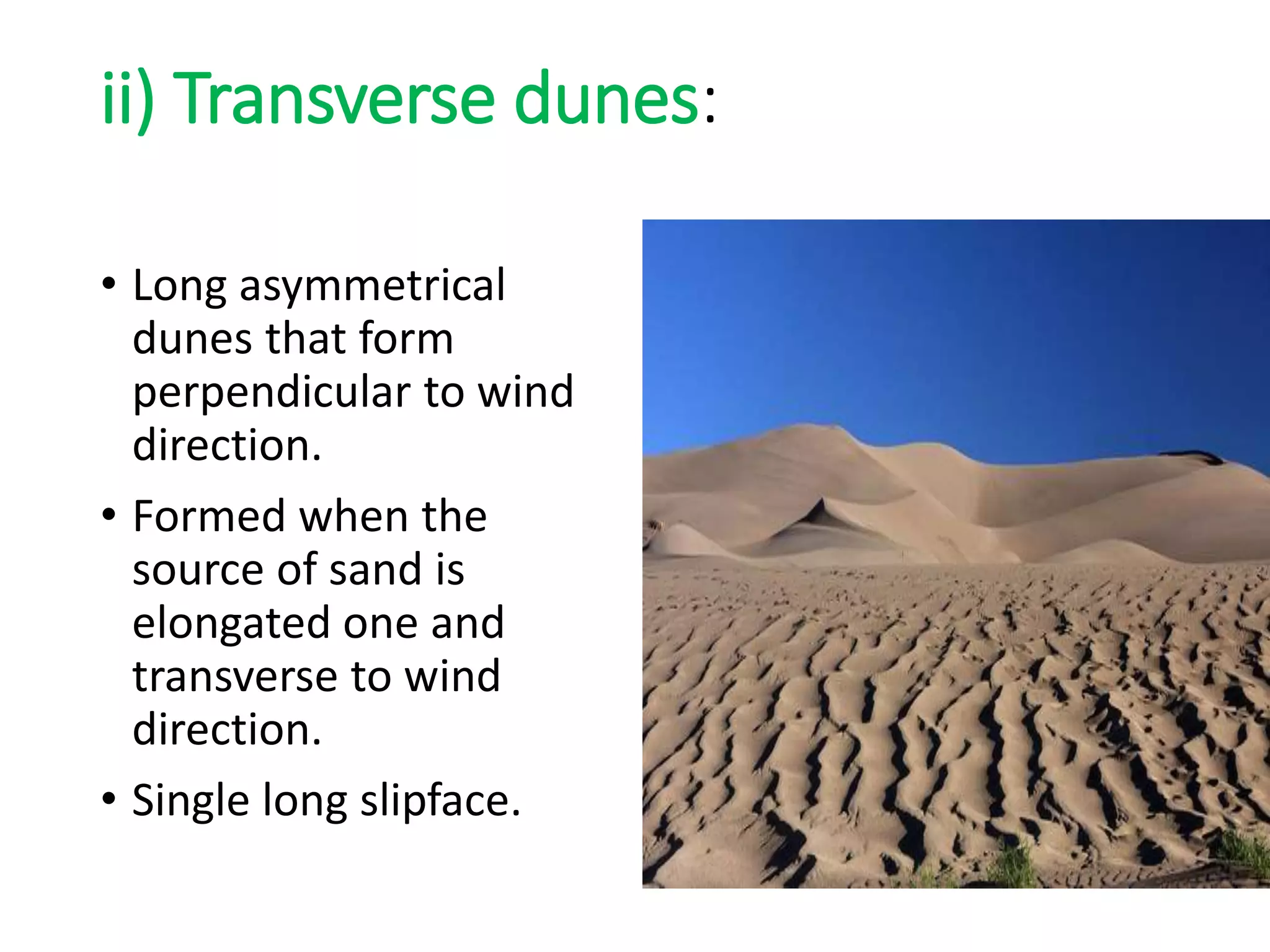 ii) Transverse dunes:

• Long asymmetrical dunes that form perpendicular to wind direction.

• Formed when the source of sand is elongated one and transverse to wind direction.

• Single long slipface.